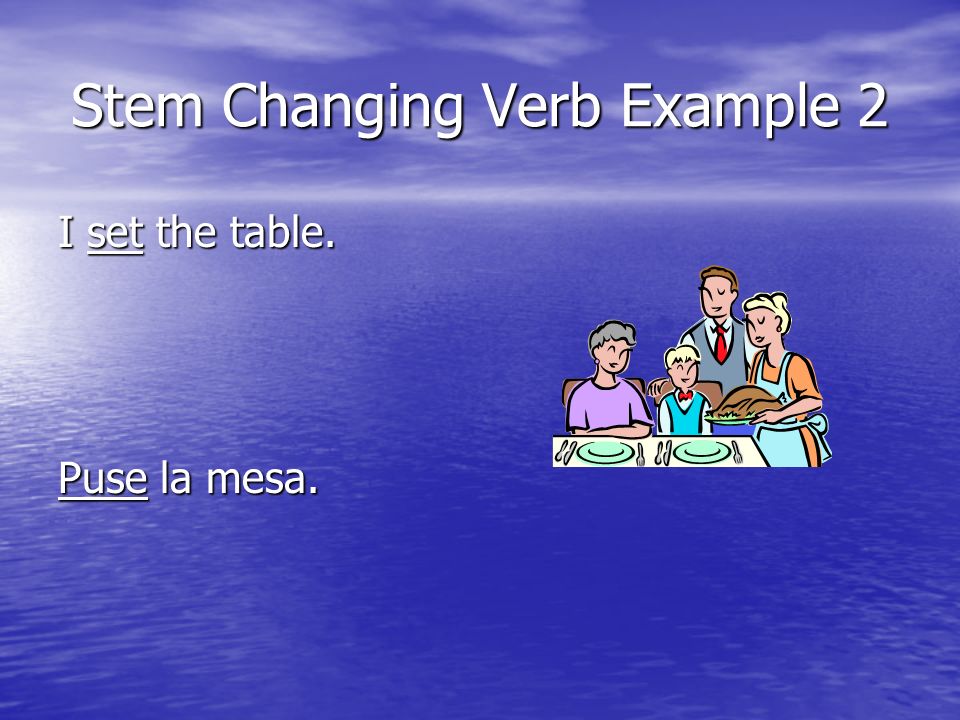 Stem Changing Verb Example 2

I set the table.

Puse la mesa.